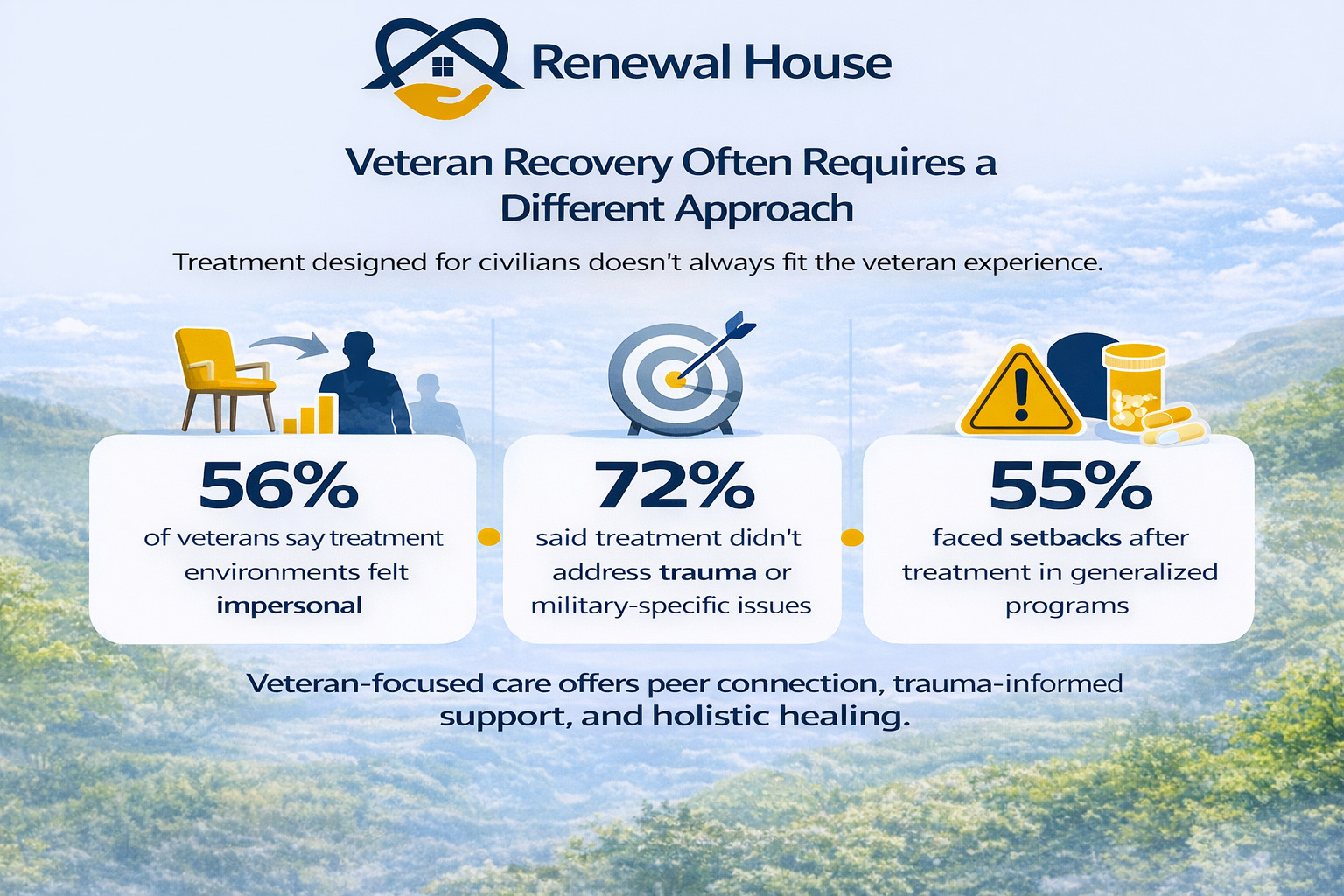 Renewal House

Veteran Recovery Often Requires a Different Approach

Treatment designed for civilians doesn't always fit the veteran experience.

56%
of veterans say treatment environments felt impersonal

72%
said treatment didn't address trauma or military-specific issues

55%
faced setbacks after treatment in generalized programs

Veteran-focused care offers peer connection, trauma-informed support, and holistic healing.